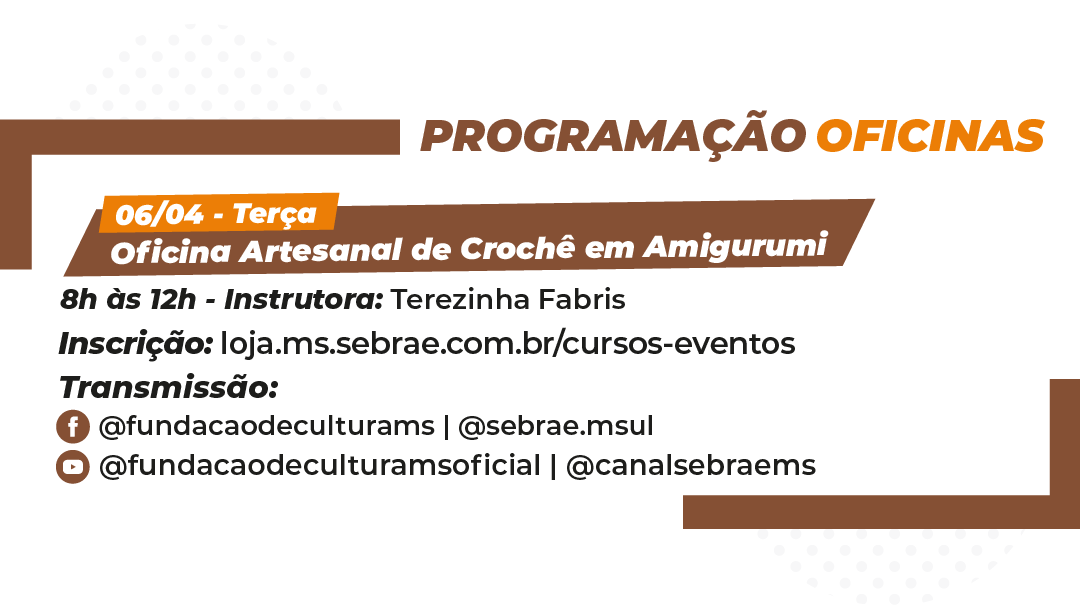 PROGRAMAÇÃO OFICINAS

06/04 - Terça
Oficina Artesanal de Crochê em Amigurumi

8h às 12h - Instrutora: Terezinha Fabris

Inscrição: loja.ms.sebrae.com.br/cursos-eventos

Transmissão:

@fundacaodeculturams | @sebrae.msul

@fundacaodeculturamsoficial | @canalsebraems